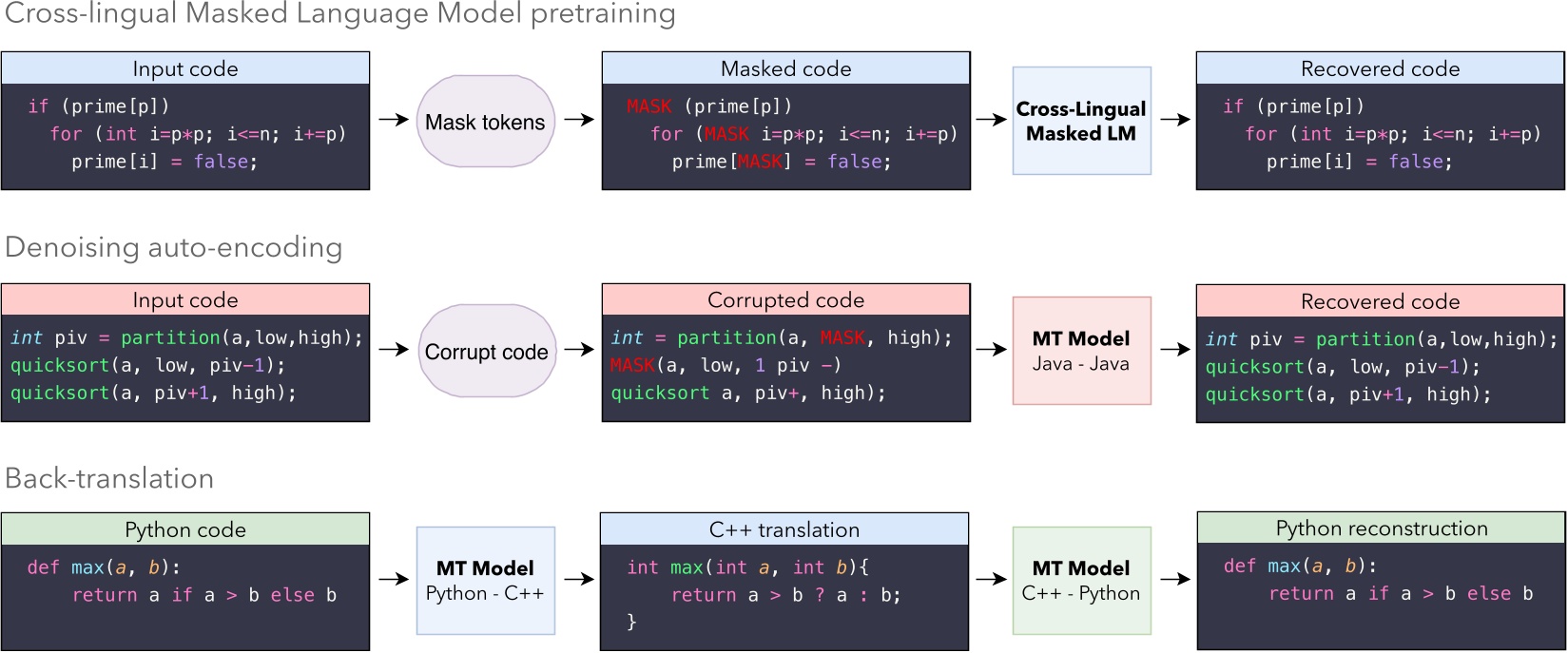 Cross-lingual Masked Language Model pretraining

Input code

if (prime[p])
for (int i=p*p; i<=n; i+=p)
prime[i] = false;

Mask tokens

Masked code

MASK (prime[p])
for (MASK i=p*p; i<=n; i+=p)
prime[MASK] = false;

Cross-Lingual Masked LM

Recovered code

if (prime[p])
for (int i=p*p; i<=n; i+=p)
prime[i] = false;

Denoising auto-encoding

Input code

int piv = partition(a,low,high);
quicksort(a, low, piv-1);
quicksort(a, piv+1, high);

Corrupt code

Corrupted code

int = partition(a, MASK, high);
MASK(a, low, 1 piv -)
quicksort a, piv+, high);

MT Model
Java - Java

Recovered code

int piv = partition(a,low,high);
quicksort(a, low, piv-1);
quicksort(a, piv+1, high);

Back-translation

Python code

def max(a, b):
return a if a > b else b

MT Model
Python - C++

C++ translation

int max(int a, int b){
return a > b ? a : b;
}

MT Model
C++ - Python

Python reconstruction

def max(a, b):
return a if a > b else b